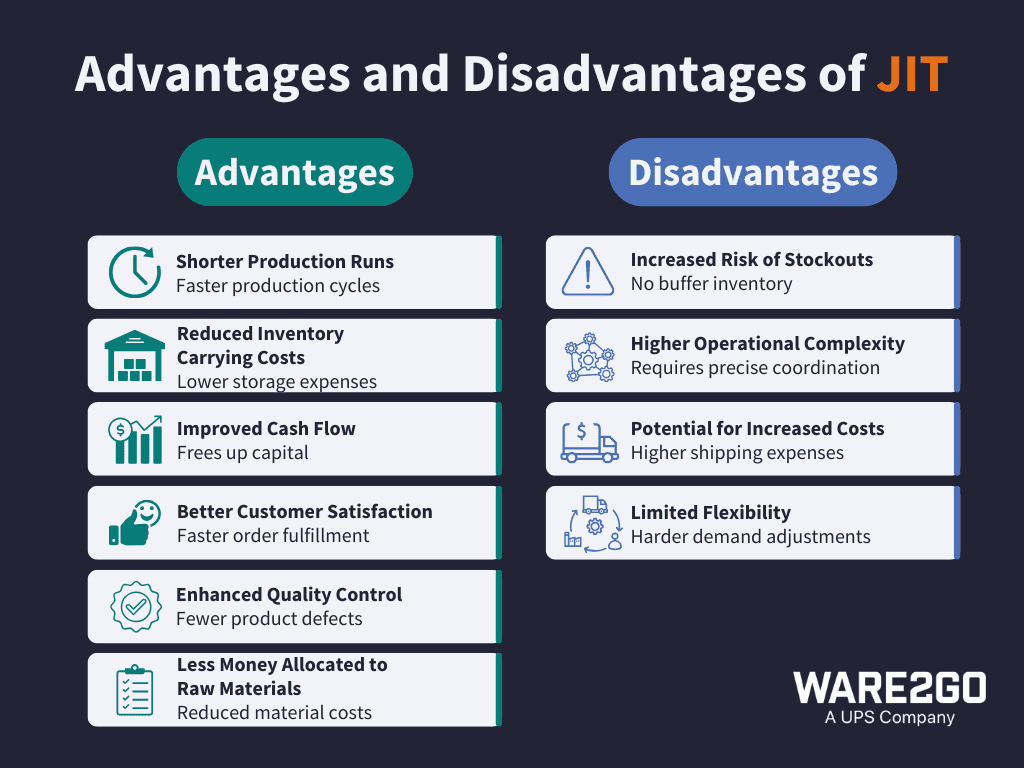 Advantages and Disadvantages of JIT

Advantages

Shorter Production Runs
Faster production cycles

Reduced Inventory Carrying Costs
Lower storage expenses

Improved Cash Flow
Frees up capital

Better Customer Satisfaction
Faster order fulfillment

Enhanced Quality Control
Fewer product defects

Less Money Allocated to Raw Materials
Reduced material costs

Disadvantages

Increased Risk of Stockouts
No buffer inventory

Higher Operational Complexity
Requires precise coordination

Potential for Increased Costs
Higher shipping expenses

Limited Flexibility
Harder demand adjustments

WARE2GO
A UPS Company